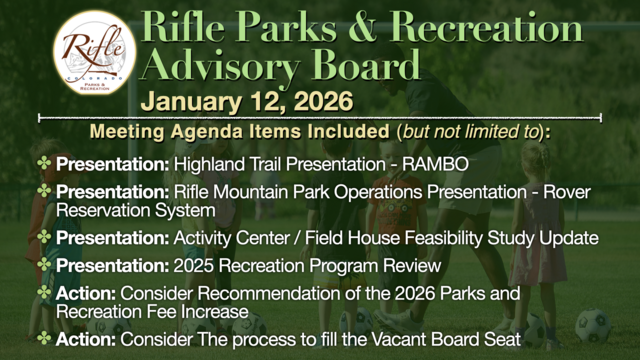 Rifle
COLORADO
PARKS & RECREATION

Rifle Parks & Recreation Advisory Board

January 12, 2026

Meeting Agenda Items Included (but not limited to):

✤ Presentation: Highland Trail Presentation - RAMBO

✤ Presentation: Rifle Mountain Park Operations Presentation - Rover Reservation System

✤ Presentation: Activity Center / Field House Feasibility Study Update

✤ Presentation: 2025 Recreation Program Review

✤ Action: Consider Recommendation of the 2026 Parks and Recreation Fee Increase

✤ Action: Consider The process to fill the Vacant Board Seat